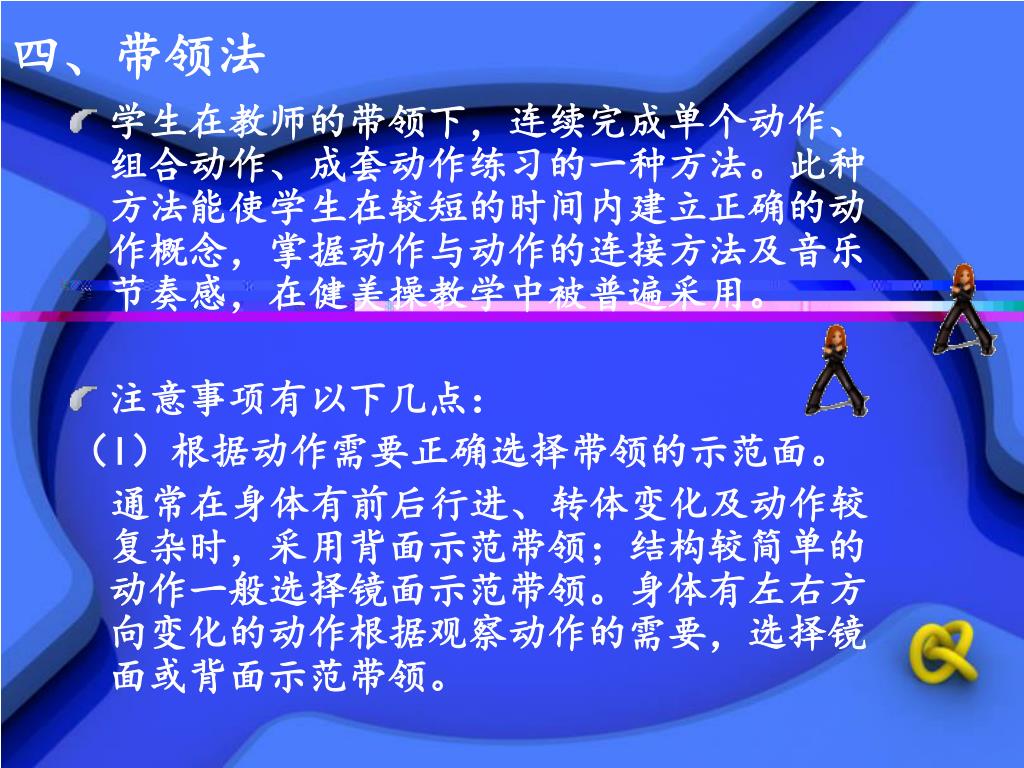 四、带领法

学生在教师的带领下，连续完成单个动作、组合动作、成套动作练习的一种方法。此种方法能使学生在较短的时间内建立正确的动作概念，掌握动作与动作的连接方法及音乐节奏感，在健美操教学中被普遍采用。

注意事项有以下几点：

（1）根据动作需要正确选择带领的示范面。

通常在身体有前后行进、转体变化及动作较复杂时，采用背面示范带领；结构较简单的动作一般选择镜面示范带领。身体有左右方向变化的动作根据观察动作的需要，选择镜面或背面示范带领。